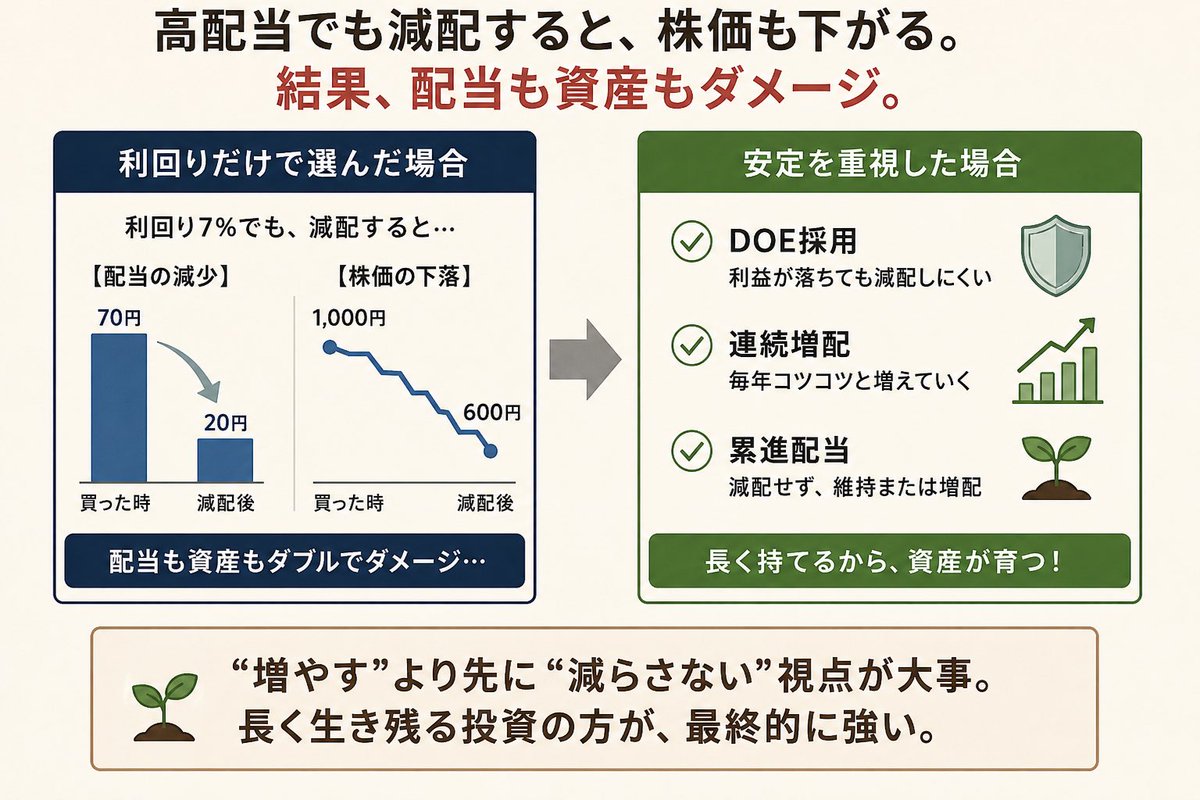 高配当でも減配すると、株価も下がる。
結果、配当も資産もダメージ。

利回りだけで選んだ場合

利回り7%でも、減配すると…

【配当の減少】

70円

20円

買った時　減配後

【株価の下落】

1,000円

600円

買った時　減配後

配当も資産もダブルでダメージ…

安定を重視した場合

DOE採用
利益が落ちても減配しにくい

連続増配
毎年コツコツと増えていく

累進配当
減配せず、維持または増配

長く持てるから、資産が育つ！

“増やす”より先に“減らさない”視点が大事。
長く生き残る投資の方が、最終的に強い。